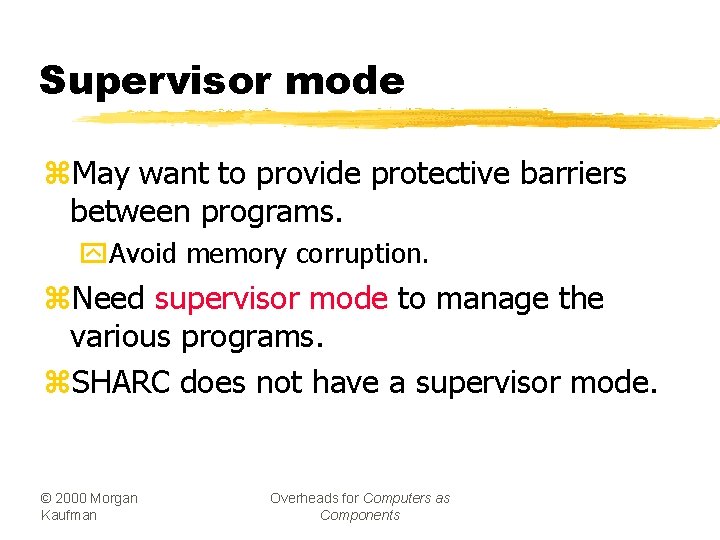 Supervisor mode

⌘May want to provide protective barriers between programs.

Avoid memory corruption.

⌘Need supervisor mode to manage the various programs.

⌘SHARC does not have a supervisor mode.

© 2000 Morgan Kaufman

Overheads for Computers as Components